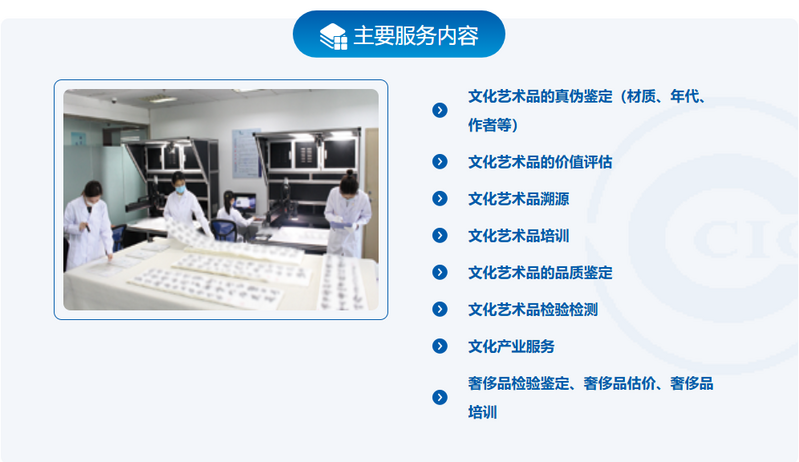 主要服务内容

文化艺术品的真伪鉴定（材质、年代、作者等）

文化艺术品的价值评估

文化艺术品溯源

文化艺术品培训

文化艺术品的品质鉴定

文化艺术品检验检测

文化产业服务

奢侈品检验鉴定、奢侈品估价、奢侈品培训

CIC